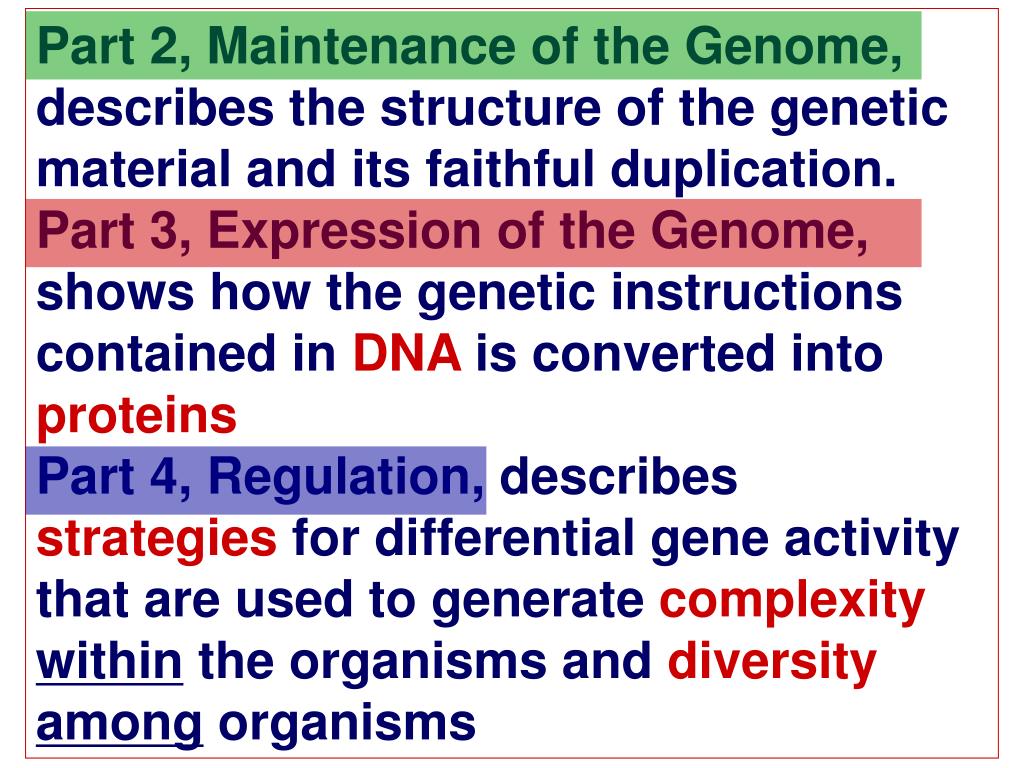 Part 2, Maintenance of the Genome, describes the structure of the genetic material and its faithful duplication.

Part 3, Expression of the Genome, shows how the genetic instructions contained in DNA is converted into proteins

Part 4, Regulation, describes strategies for differential gene activity that are used to generate complexity within the organisms and diversity among organisms